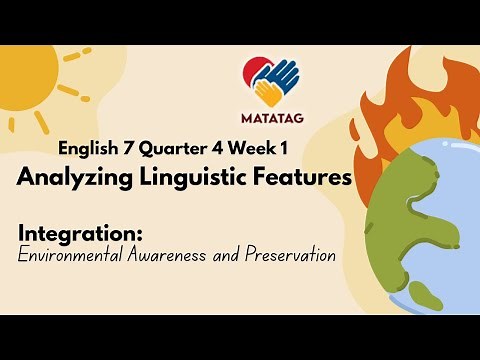 MATATAG

English 7 Quarter 4 Week 1

Analyzing Linguistic Features

Integration:
Environmental Awareness and Preservation